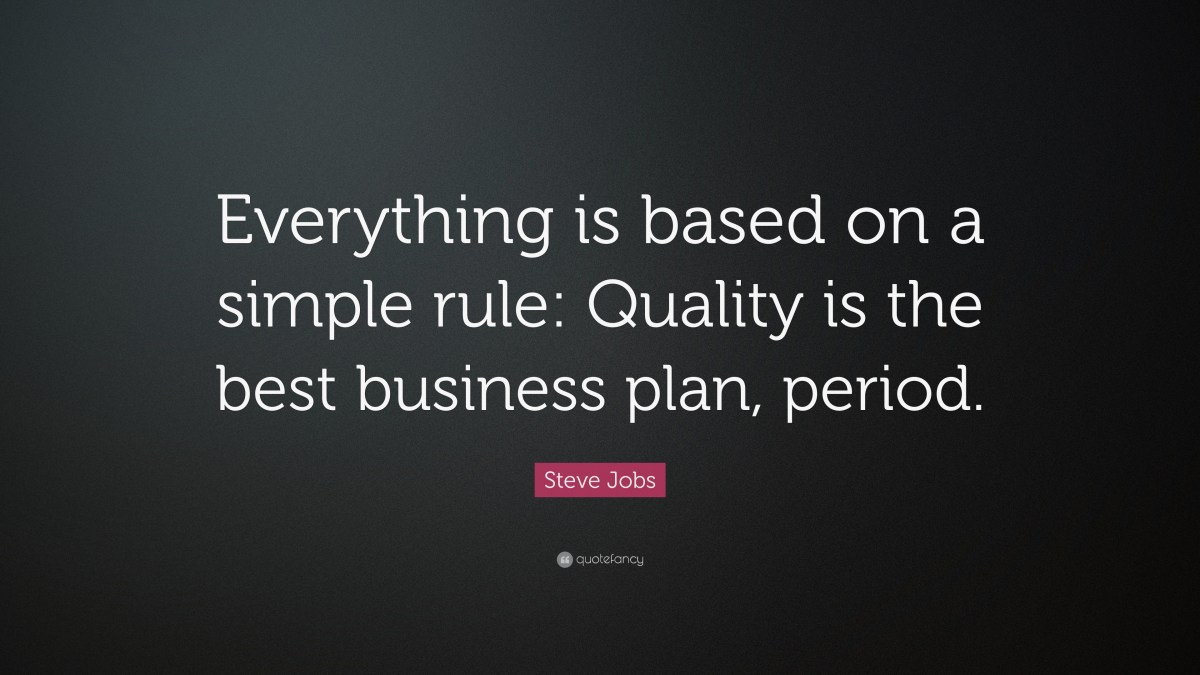 Everything is based on a simple rule: Quality is the best business plan, period.

Steve Jobs

quotefancy